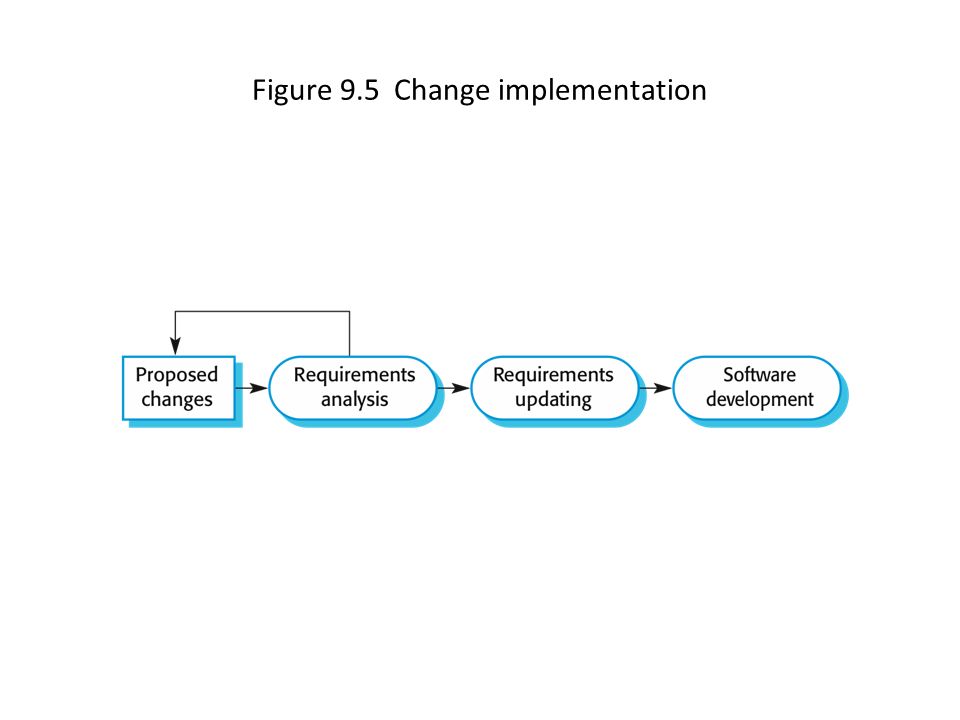 Figure 9.5 Change implementation

Proposed changes

Requirements analysis

Requirements updating

Software development